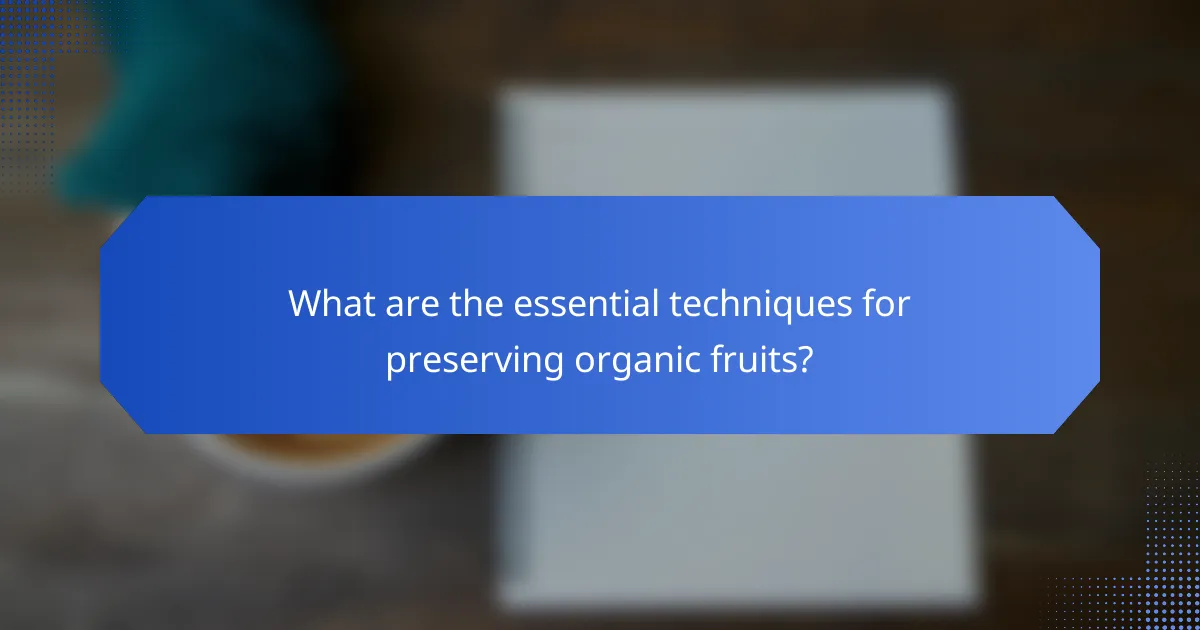 What are the essential techniques for preserving organic fruits?